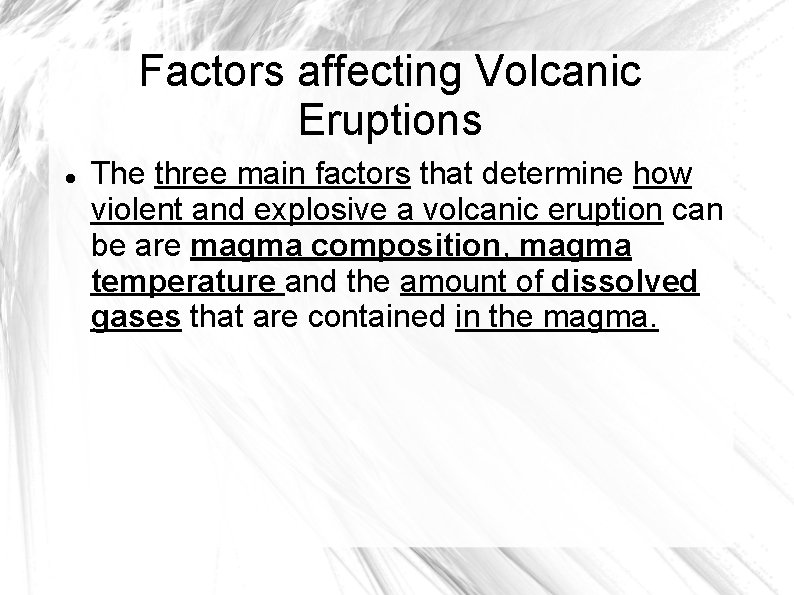 Factors affecting Volcanic Eruptions

• The three main factors that determine how violent and explosive a volcanic eruption can be are magma composition, magma temperature and the amount of dissolved gases that are contained in the magma.